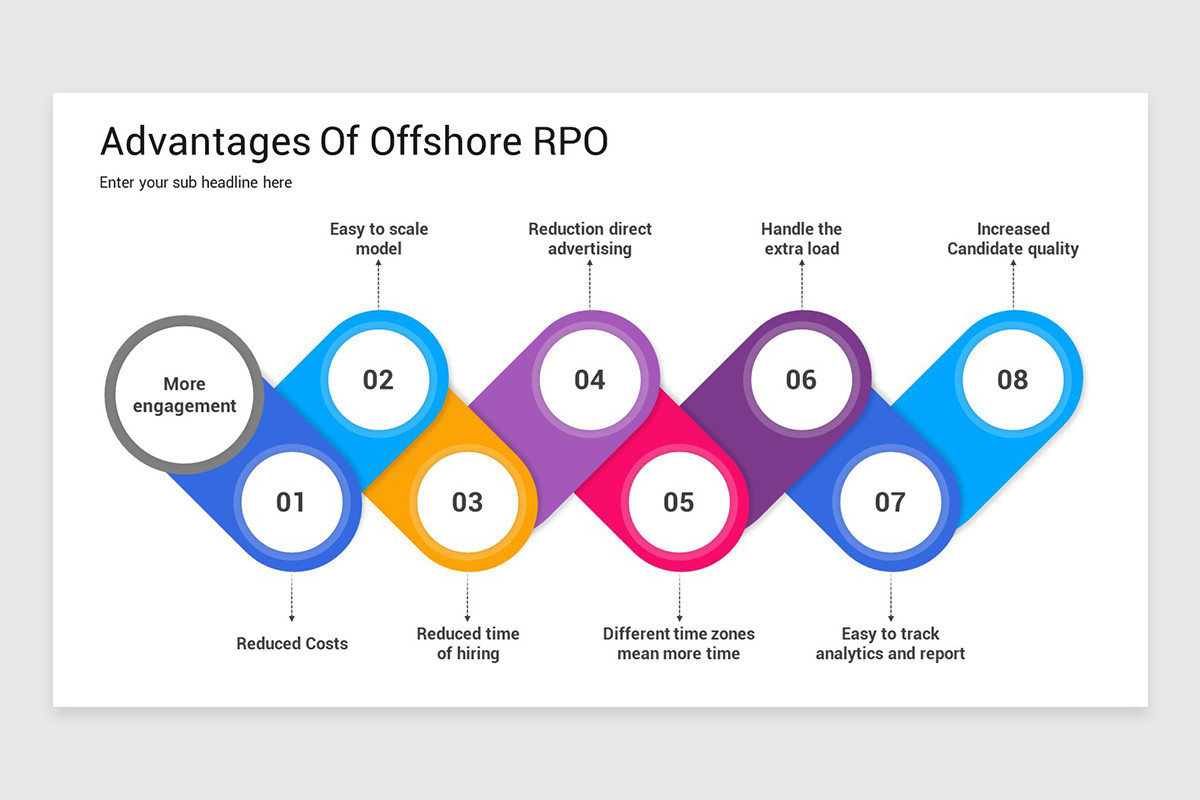 Advantages Of Offshore RPO

Enter your sub headline here

Easy to scale model

Reduction direct advertising

Handle the extra load

Increased Candidate quality

More engagement

02

04

06

08

01

03

05

07

Reduced Costs

Reduced time of hiring

Different time zones mean more time

Easy to track analytics and report